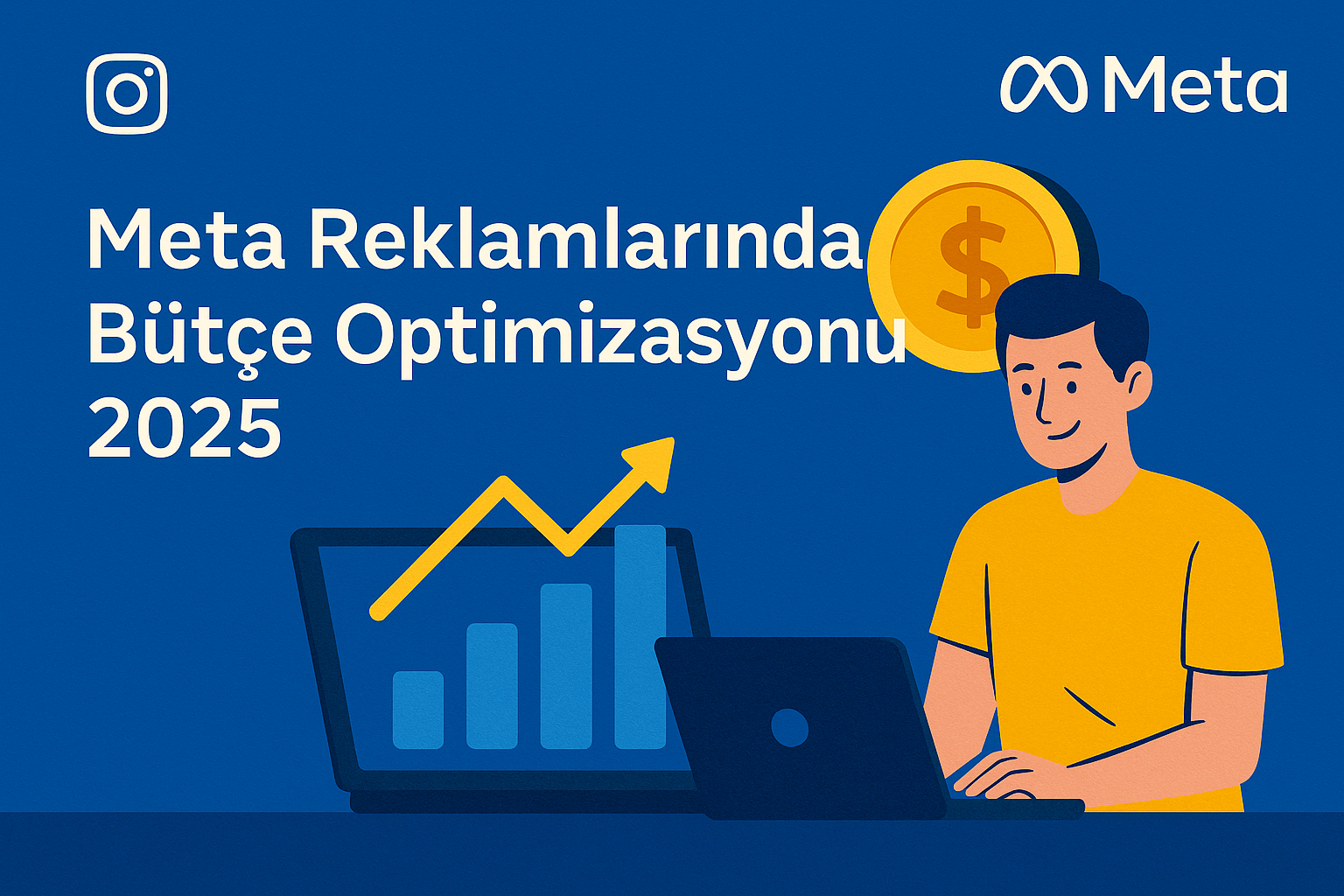 Meta

Meta Reklamlarında Bütçe Optimizasyonu 2025

$